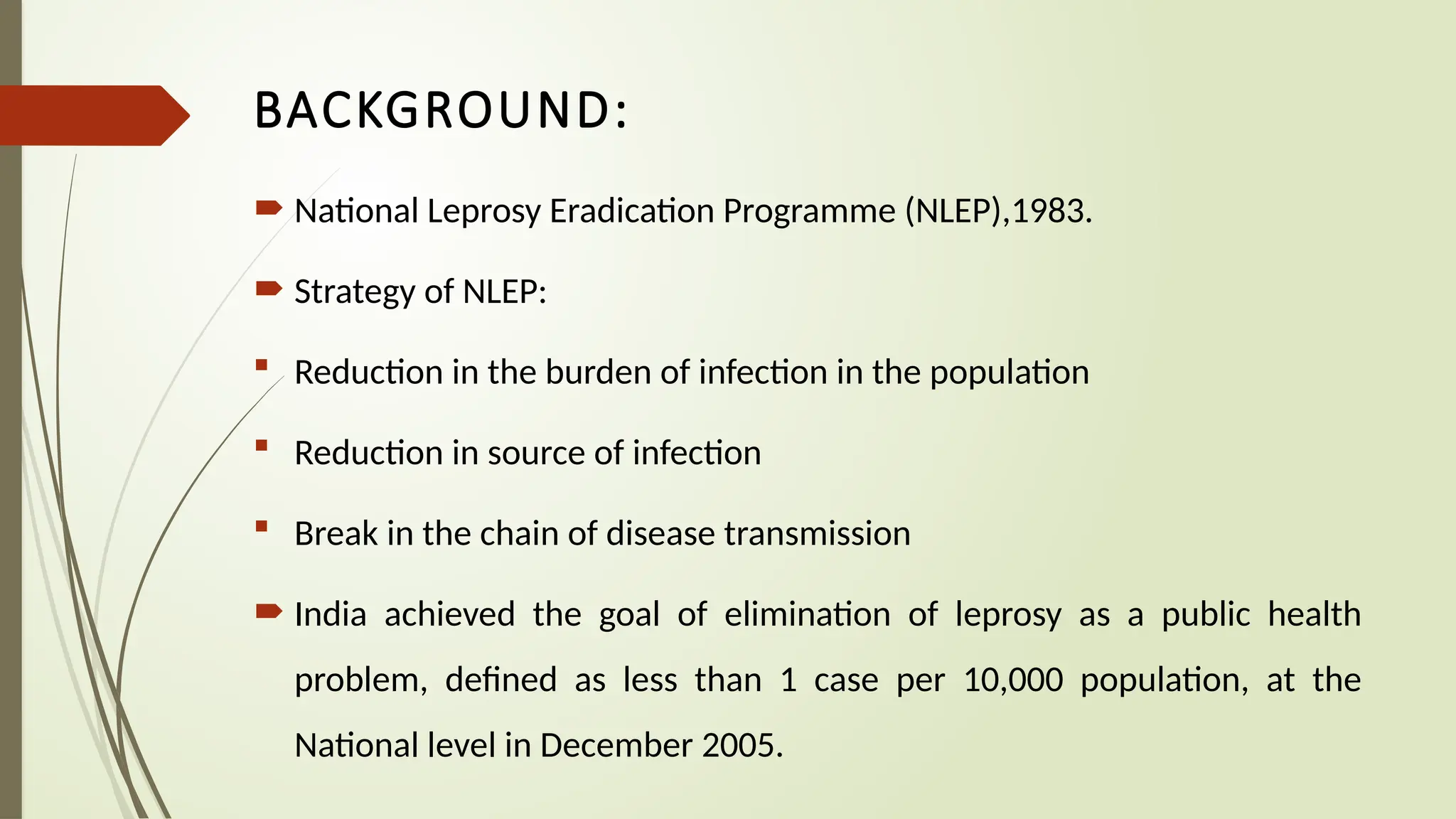 BACKGROUND:

National Leprosy Eradication Programme (NLEP),1983.

Strategy of NLEP:

Reduction in the burden of infection in the population

Reduction in source of infection

Break in the chain of disease transmission

India achieved the goal of elimination of leprosy as a public health problem, defined as less than 1 case per 10,000 population, at the National level in December 2005.